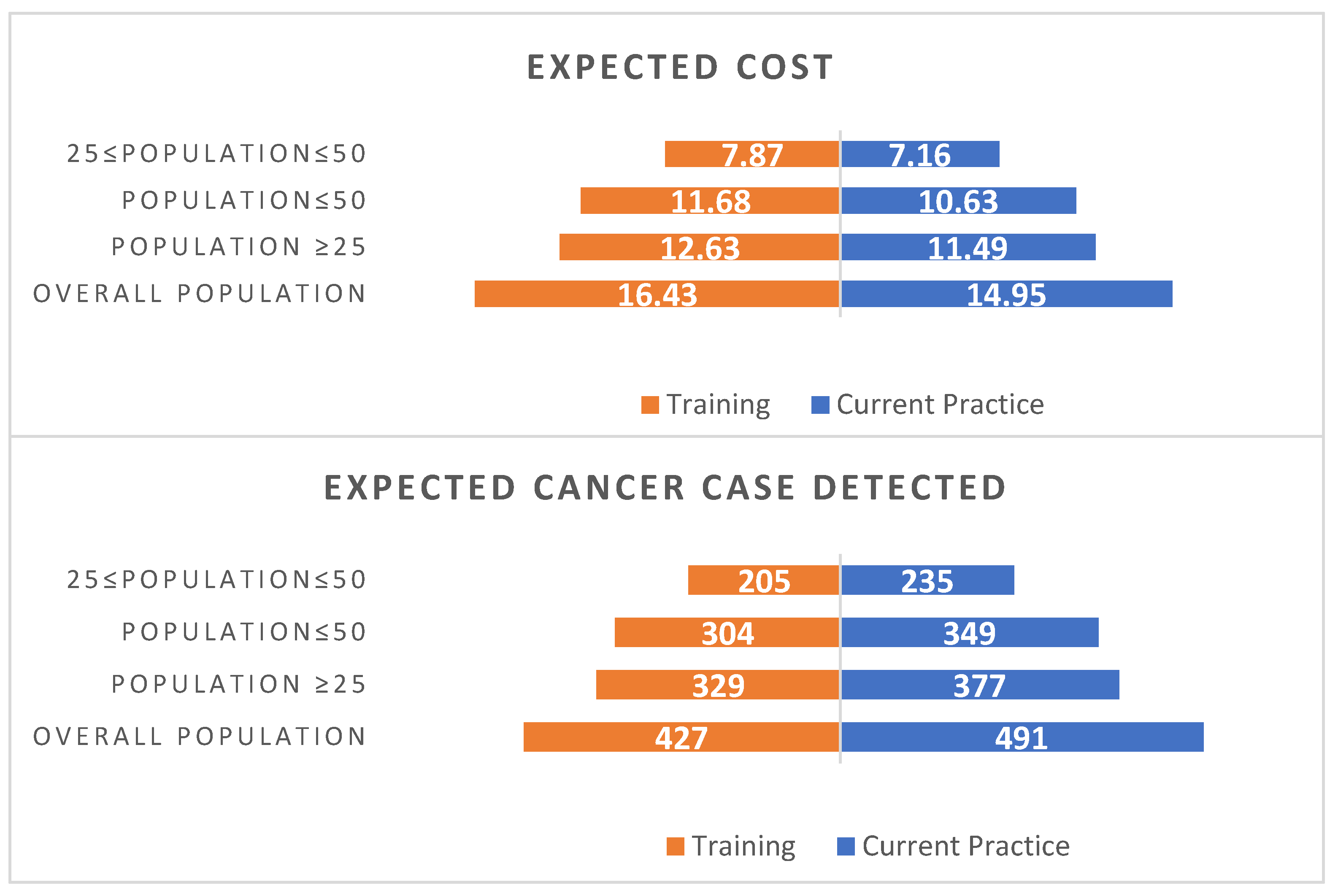 EXPECTED COST

25≤POPULATION≤50 7.87 7.16
POPULATION≤50 11.68 10.63
POPULATION ≥25 12.63 11.49
OVERALL POPULATION 16.43 14.95

Training Current Practice

EXPECTED CANCER CASE DETECTED

25≤POPULATION≤50 205 235
POPULATION≤50 304 349
POPULATION ≥25 329 377
OVERALL POPULATION 427 491

Training Current Practice